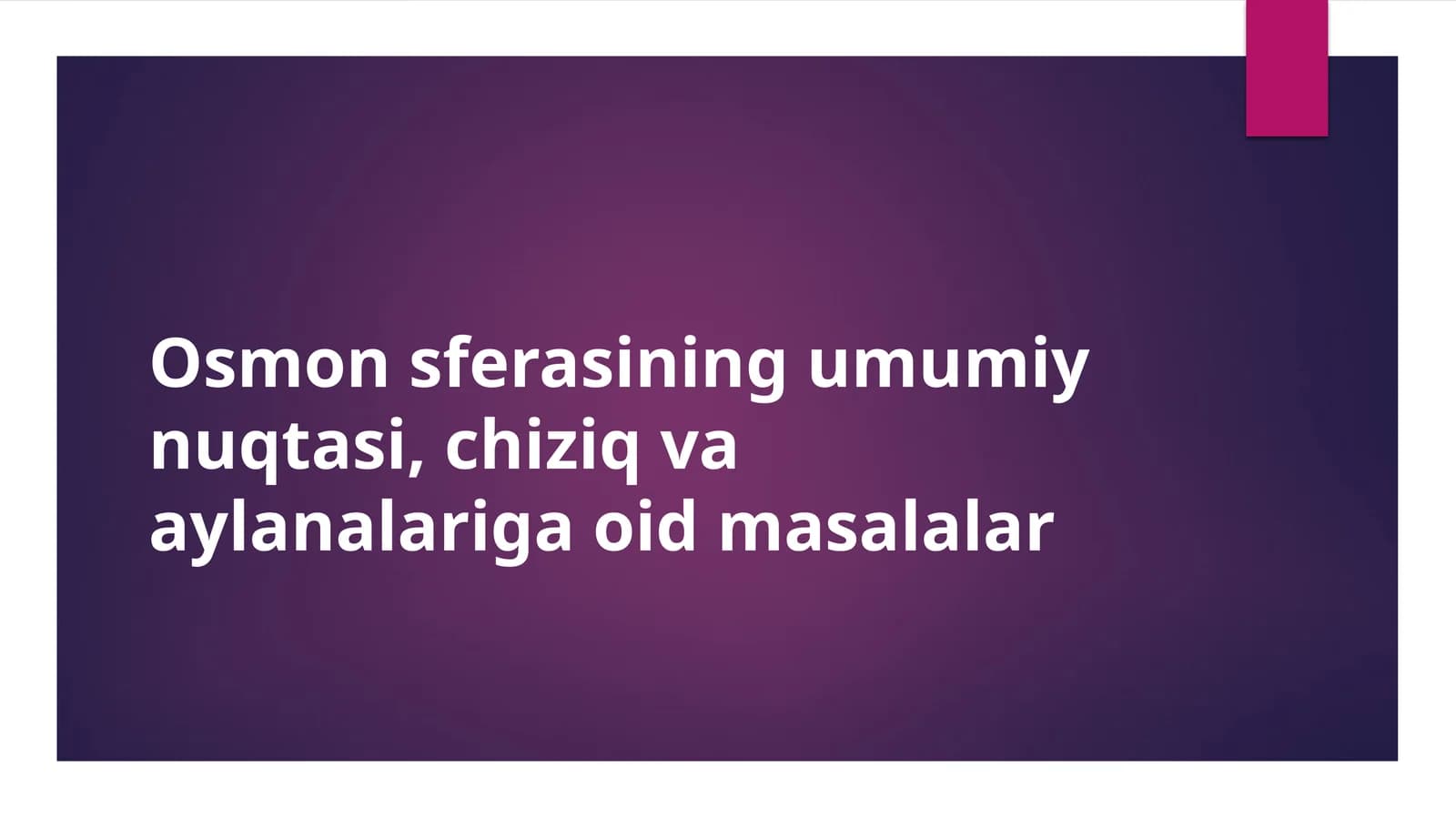 Osmon sferasining umumiy nuqtasi, chiziq va aylanalariga oid masalalar